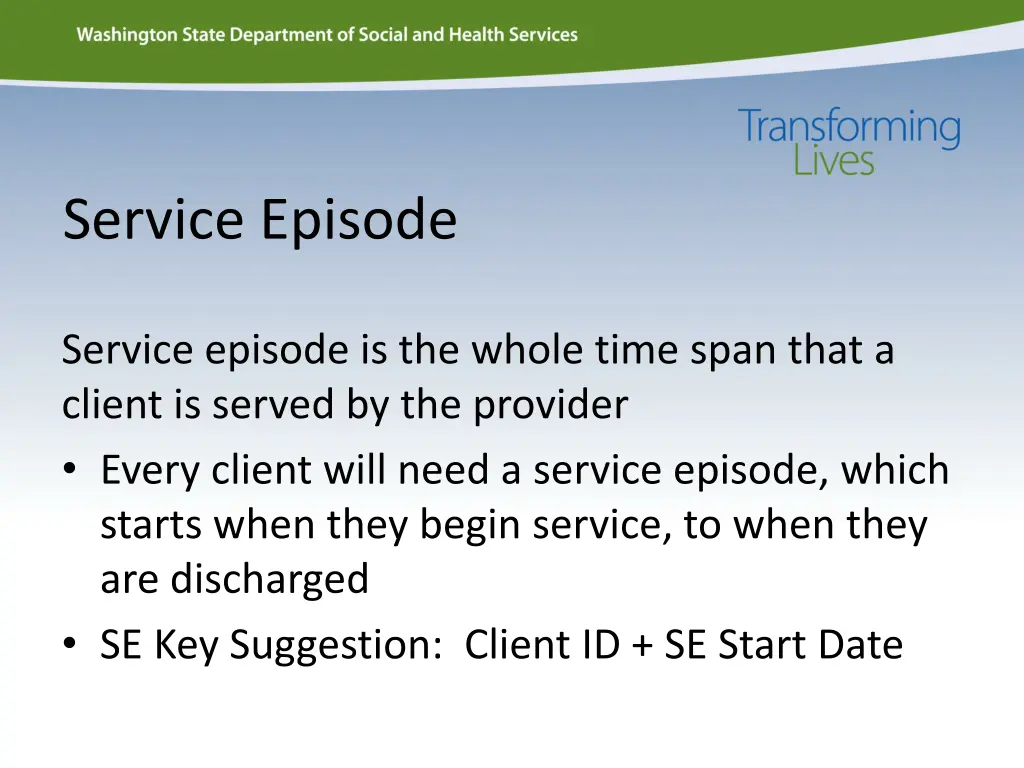 Washington State Department of Social and Health Services

Transforming Lives

Service Episode

Service episode is the whole time span that a client is served by the provider

• Every client will need a service episode, which starts when they begin service, to when they are discharged
• SE Key Suggestion: Client ID + SE Start Date